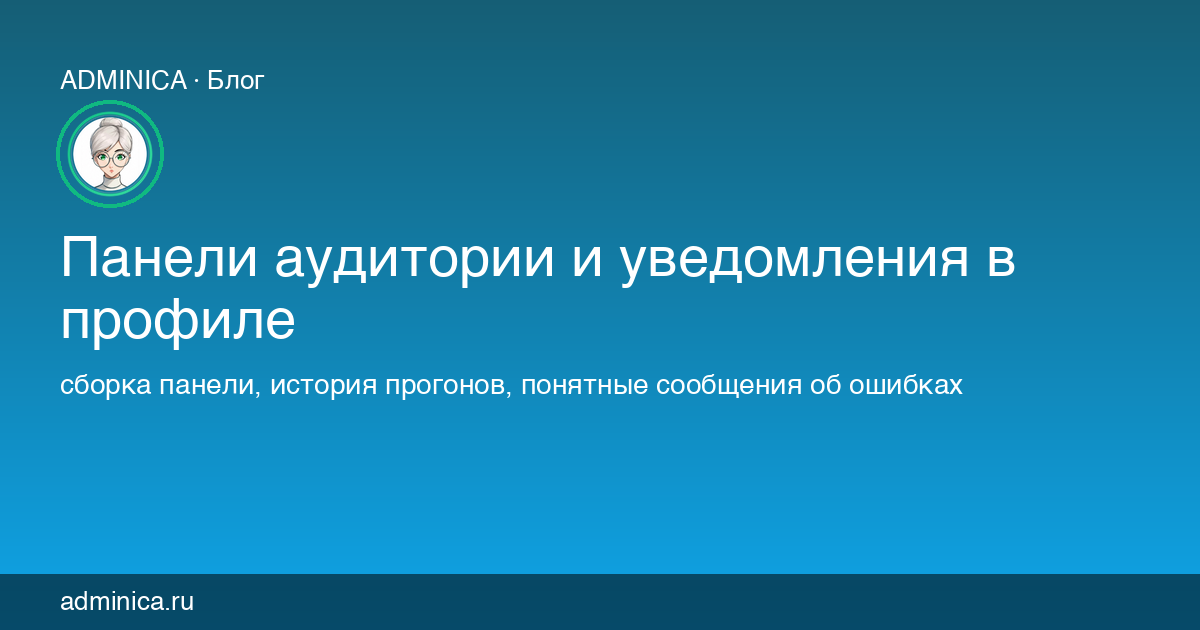 ADMINICA · Блог

Панели аудитории и уведомления в профиле

сборка панели, история прогонов, понятные сообщения об ошибках

adminica.ru